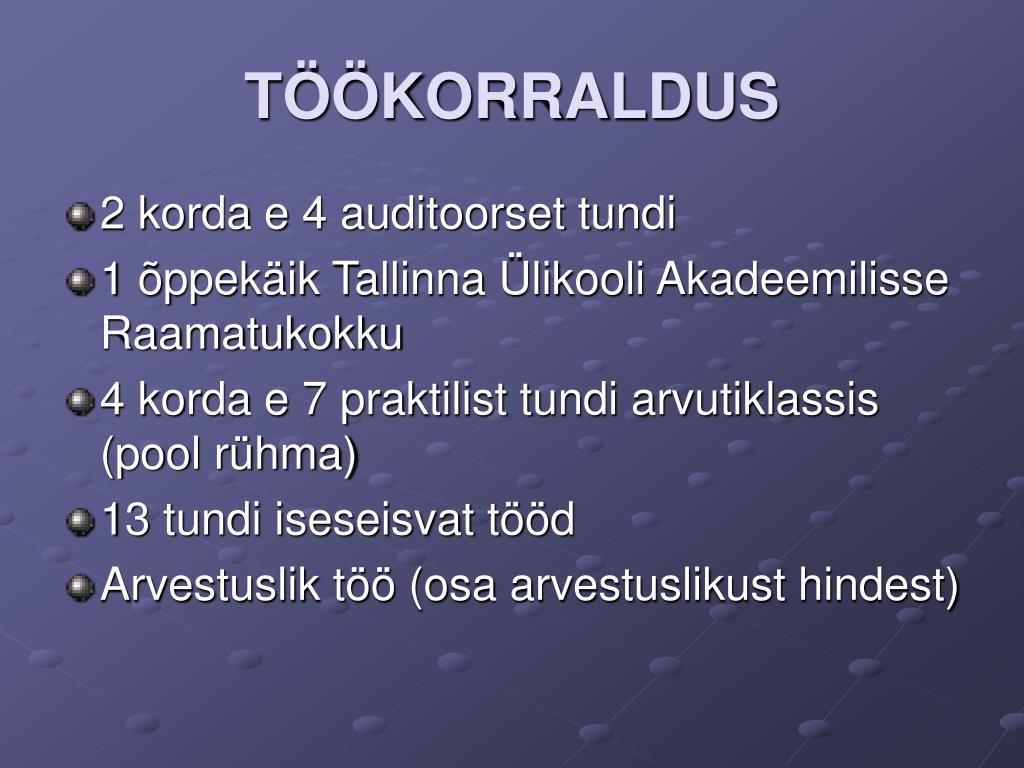 TÖÖKORRALDUS

2 korda e 4 auditoorset tundi

1 õppekäik Tallinna Ülikooli Akadeemilisse Raamatukokku

4 korda e 7 praktilist tundi arvutiklassis (pool rühma)

13 tundi iseseisvat tööd

Arvestuslik töö (osa arvestuslikust hindest)